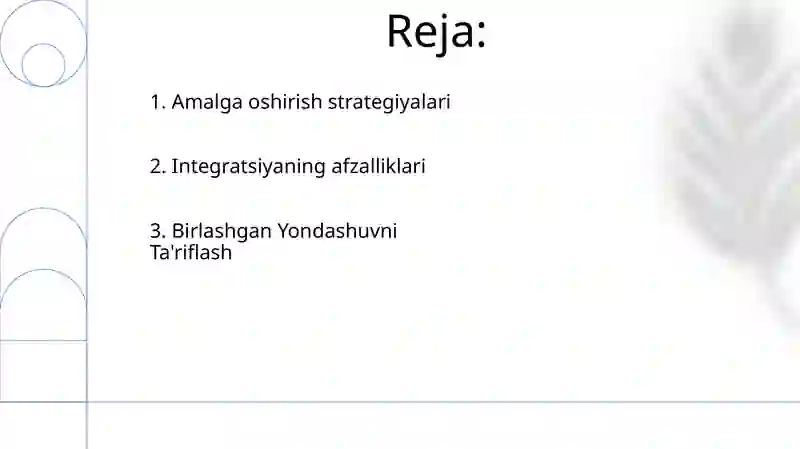 Reja:

1. Amalga oshirish strategiyalari

2. Integratsiyaning afzalliklari

3. Birlashgan Yondashuvni Ta'riflash